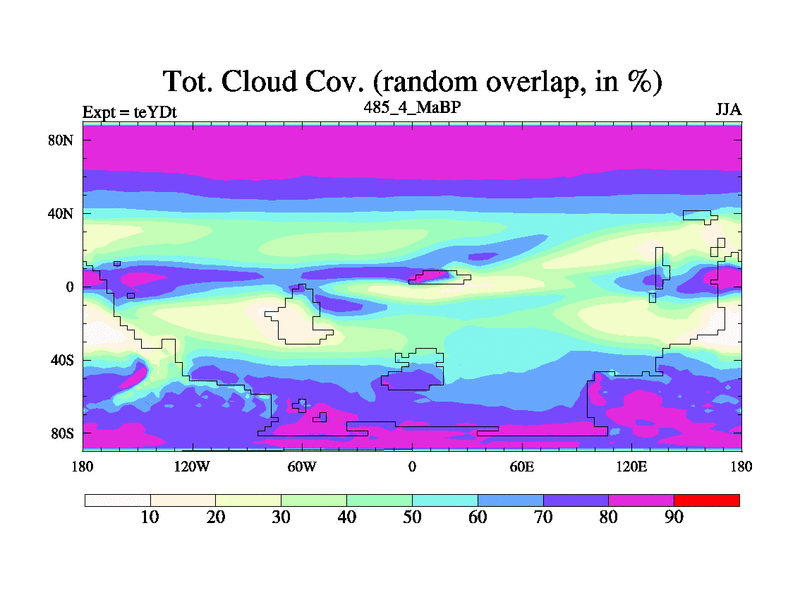 Tot. Cloud Cov. (random overlap, in %)

Expt = teYDt

485_4_MaBP

JJA

80N
40N
0
40S
80S

180 120W 60W 0 60E 120E 180

10 20 30 40 50 60 70 80 90